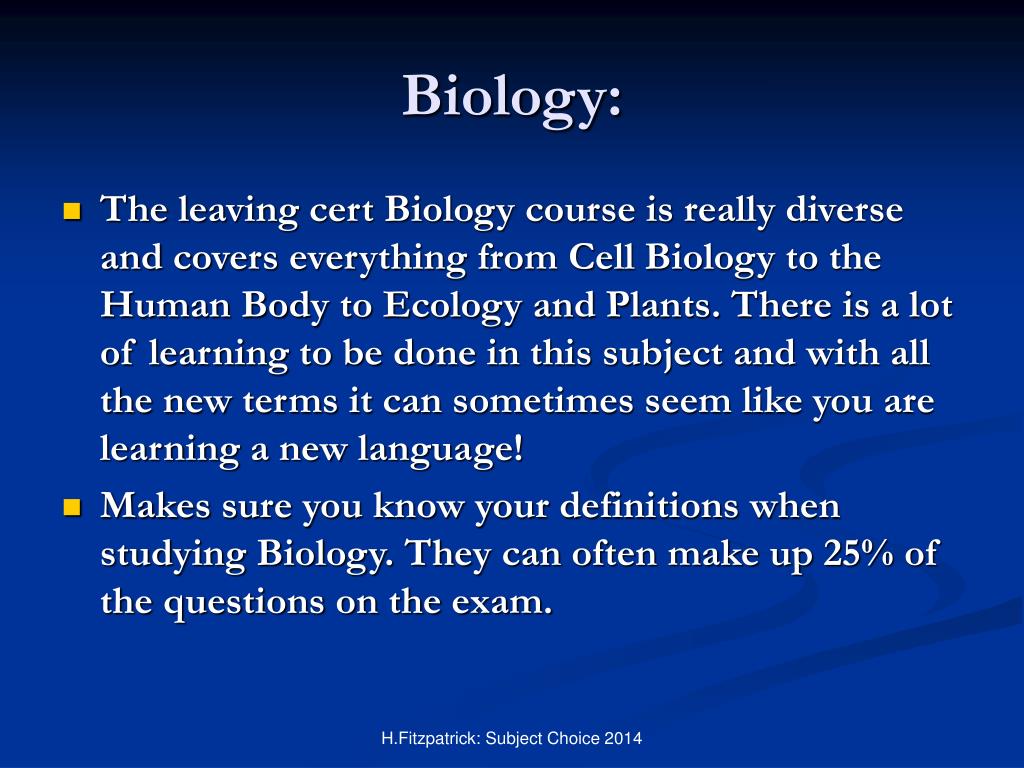 Biology:

The leaving cert Biology course is really diverse and covers everything from Cell Biology to the Human Body to Ecology and Plants. There is a lot of learning to be done in this subject and with all the new terms it can sometimes seem like you are learning a new language!

Makes sure you know your definitions when studying Biology. They can often make up 25% of the questions on the exam.

H.Fitzpatrick: Subject Choice 2014